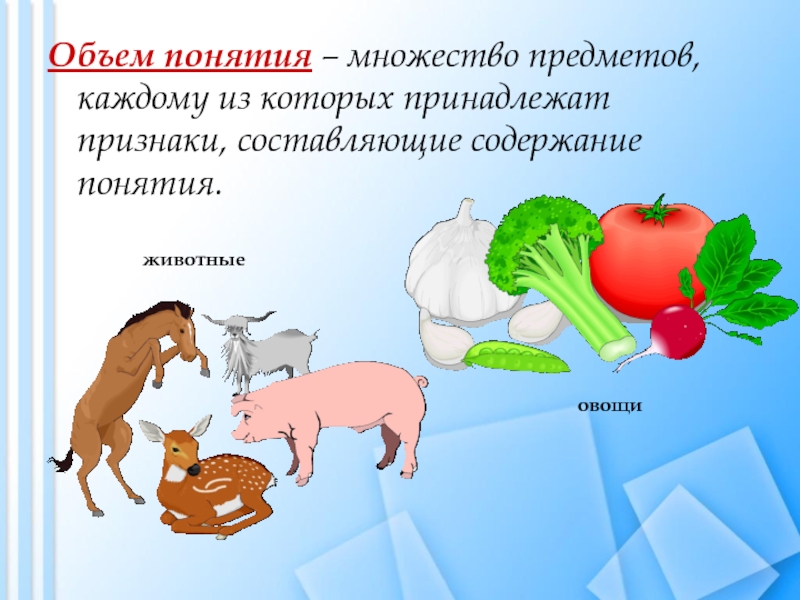 Объем понятия – множество предметов, каждому из которых принадлежат признаки, составляющие содержание понятия.

животные

овощи